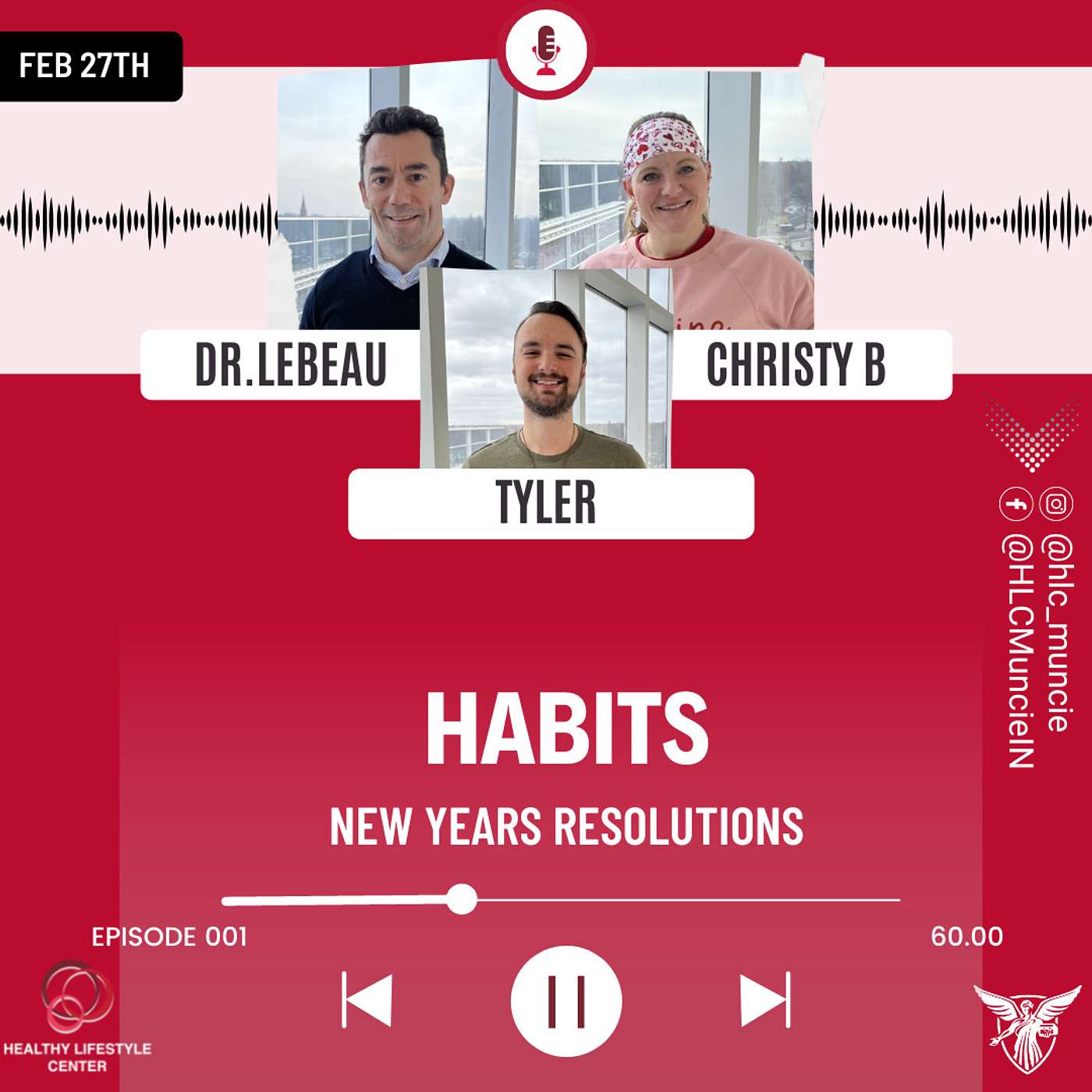 FEB 27TH

DR.LEBEAU

CHRISTY B

TYLER

@hlc_muncie
@HLCMuncieIN

HABITS

NEW YEARS RESOLUTIONS

EPISODE 001

60.00

HEALTHY LIFESTYLE CENTER